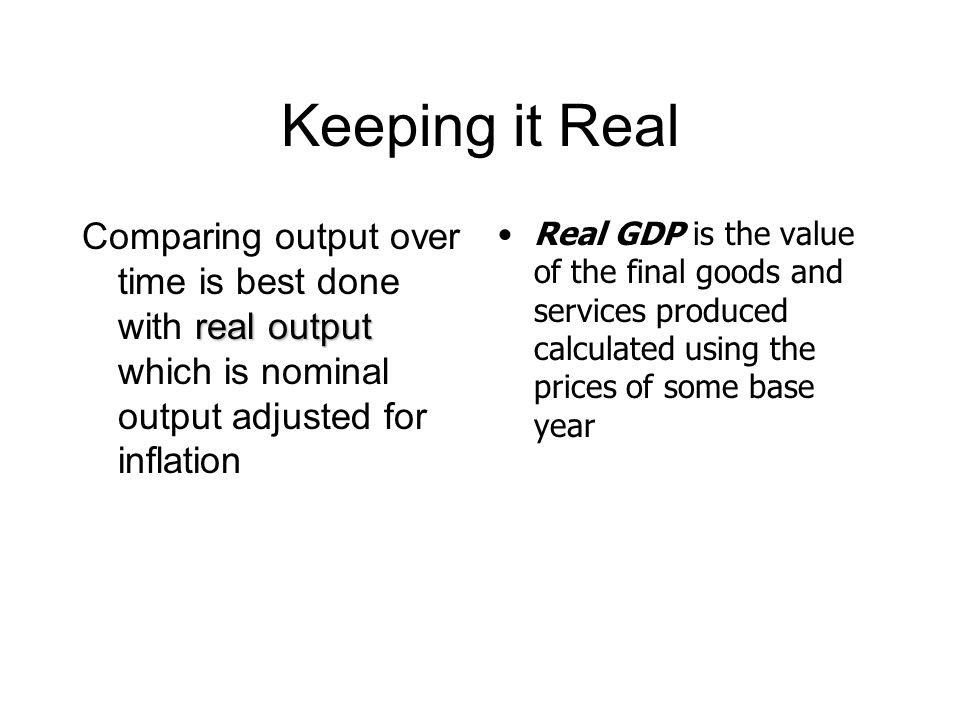 Keeping it Real

Comparing output over time is best done with real output which is nominal output adjusted for inflation

• Real GDP is the value of the final goods and services produced calculated using the prices of some base year